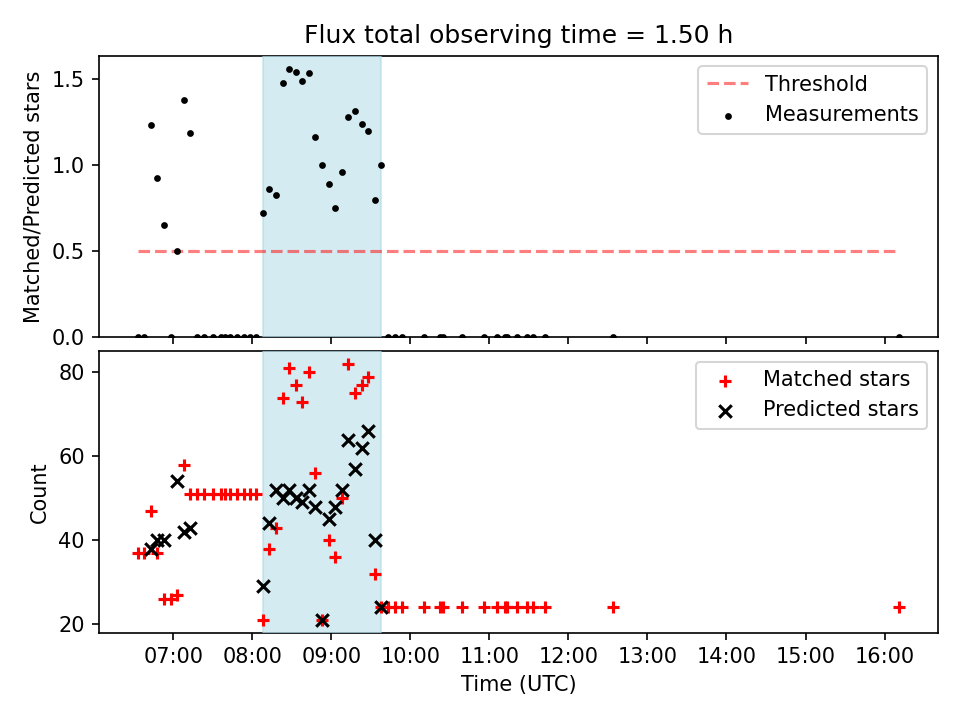 Flux total observing time = 1.50 h

Matched/Predicted stars

1.5
1.0
0.5
0.0

Threshold
Measurements

Count

80
60
40
20

Matched stars
Predicted stars

07:00 08:00 09:00 10:00 11:00 12:00 13:00 14:00 15:00 16:00

Time (UTC)